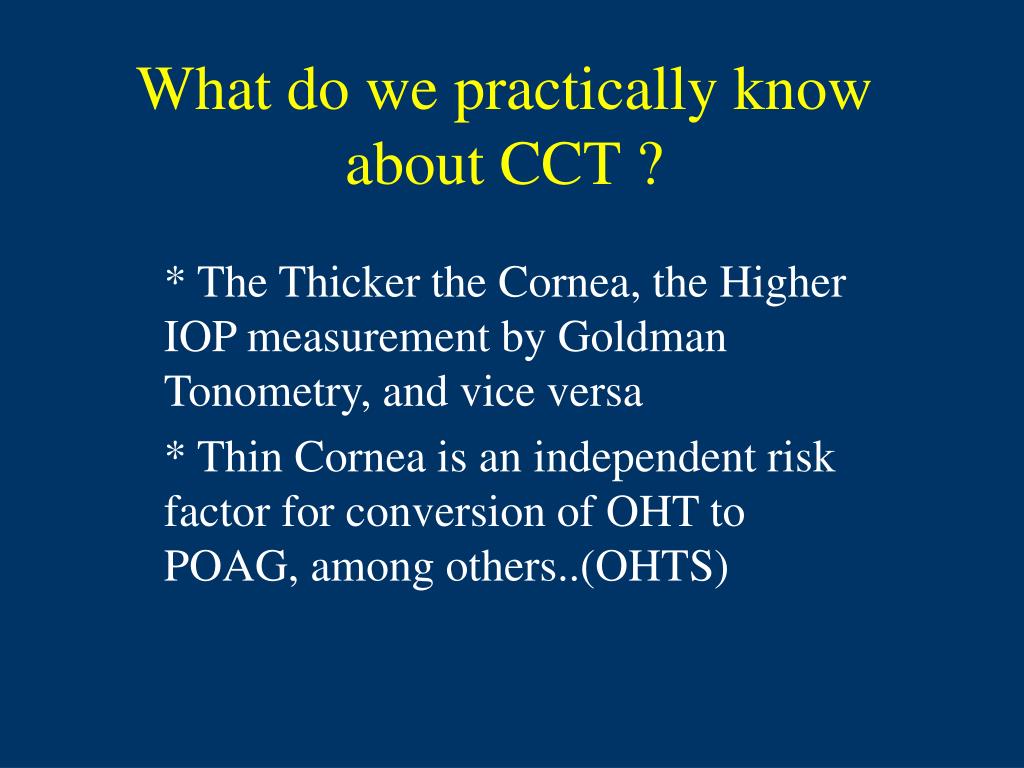 What do we practically know about CCT ?

* The Thicker the Cornea, the Higher IOP measurement by Goldman Tonometry, and vice versa

* Thin Cornea is an independent risk factor for conversion of OHT to POAG, among others..(OHTS)